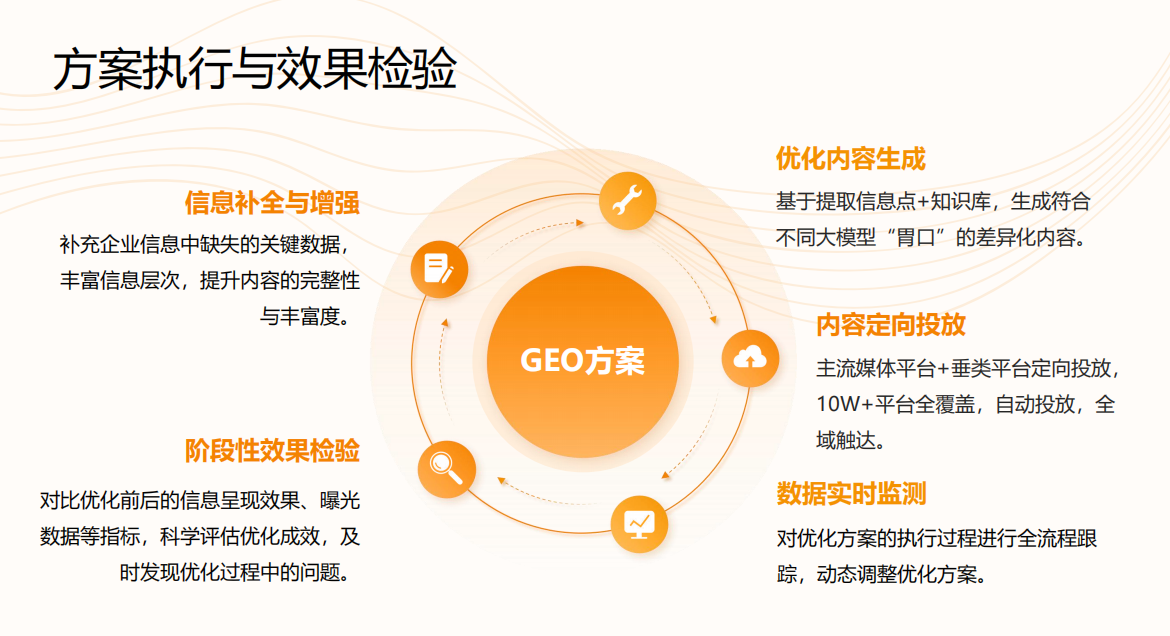 方案执行与效果检验

信息补全与增强

补充企业信息中缺失的关键数据，丰富信息层次，提升内容的完整性与丰富度。

阶段性效果检验

对比优化前后的信息呈现效果、曝光数据等指标，科学评估优化成效，及时发现优化过程中的问题。

GEO方案

优化内容生成

基于提取信息点+知识库，生成符合不同大模型“胃口”的差异化内容。

内容定向投放

主流媒体平台+垂类平台定向投放，10W+平台全覆盖，自动投放，全域触达。

数据实时监测

对优化方案的执行过程进行全流程跟踪，动态调整优化方案。